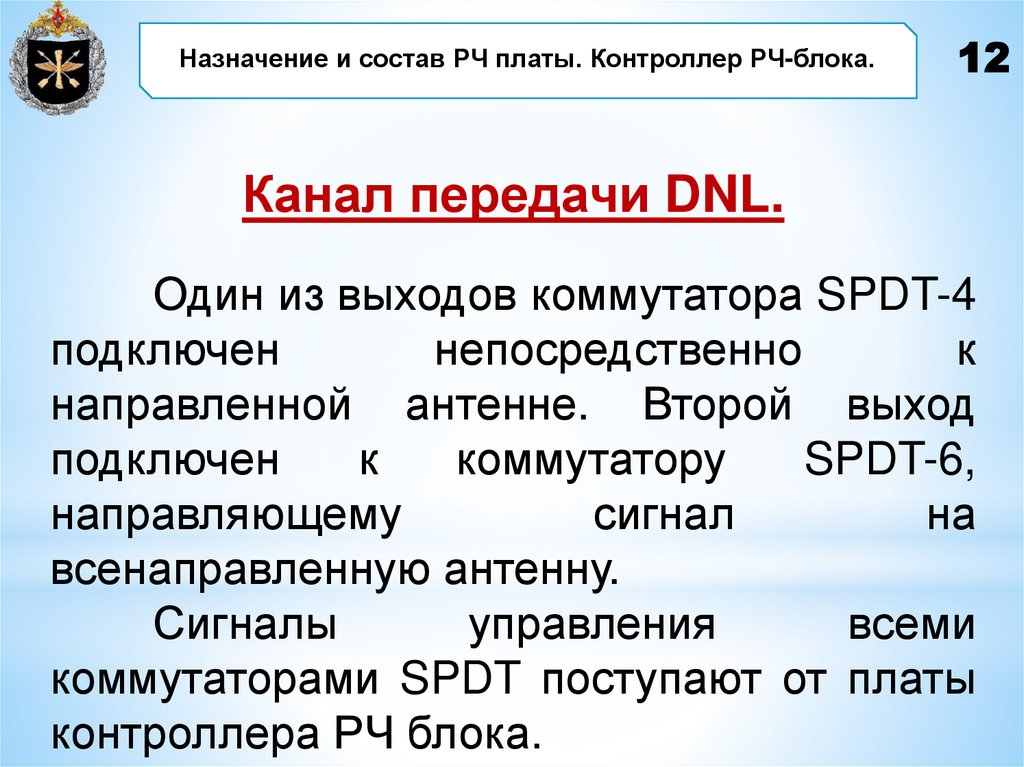 Назначение и состав РЧ платы. Контроллер РЧ-блока.

12

Канал передачи DNL.

Один из выходов коммутатора SPDT-4 подключен непосредственно к направленной антенне. Второй выход подключен к коммутатору SPDT-6, направляющему сигнал на всенаправленную антенну.

Сигналы управления всеми коммутаторами SPDT поступают от платы контроллера РЧ блока.